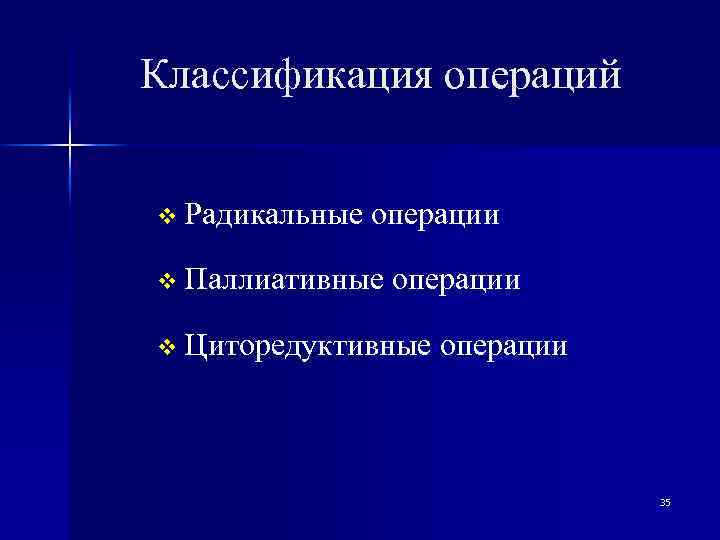 Классификация операций

❖ Радикальные операции

❖ Паллиативные операции

❖ Циторедуктивные операции

35